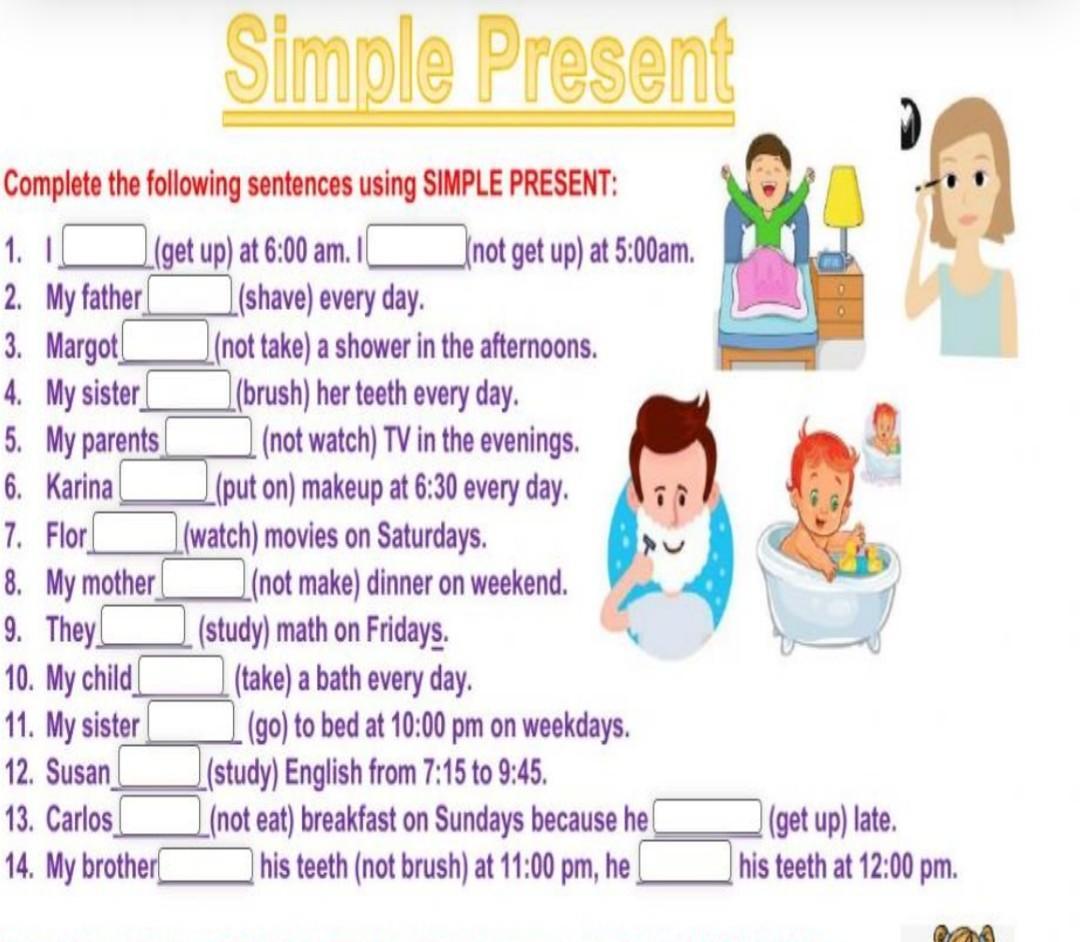 Simple Present

Complete the following sentences using SIMPLE PRESENT:

1. I ______ (get up) at 6:00 am. I ______ (not get up) at 5:00am.
2. My father ______ (shave) every day.
3. Margot ______ (not take) a shower in the afternoons.
4. My sister ______ (brush) her teeth every day.
5. My parents ______ (not watch) TV in the evenings.
6. Karina ______ (put on) makeup at 6:30 every day.
7. Flor ______ (watch) movies on Saturdays.
8. My mother ______ (not make) dinner on weekend.
9. They ______ (study) math on Fridays.
10. My child ______ (take) a bath every day.
11. My sister ______ (go) to bed at 10:00 pm on weekdays.
12. Susan ______ (study) English from 7:15 to 9:45.
13. Carlos ______ (not eat) breakfast on Sundays because he ______ (get up) late.
14. My brother ______ his teeth (not brush) at 11:00 pm, he ______ his teeth at 12:00 pm.